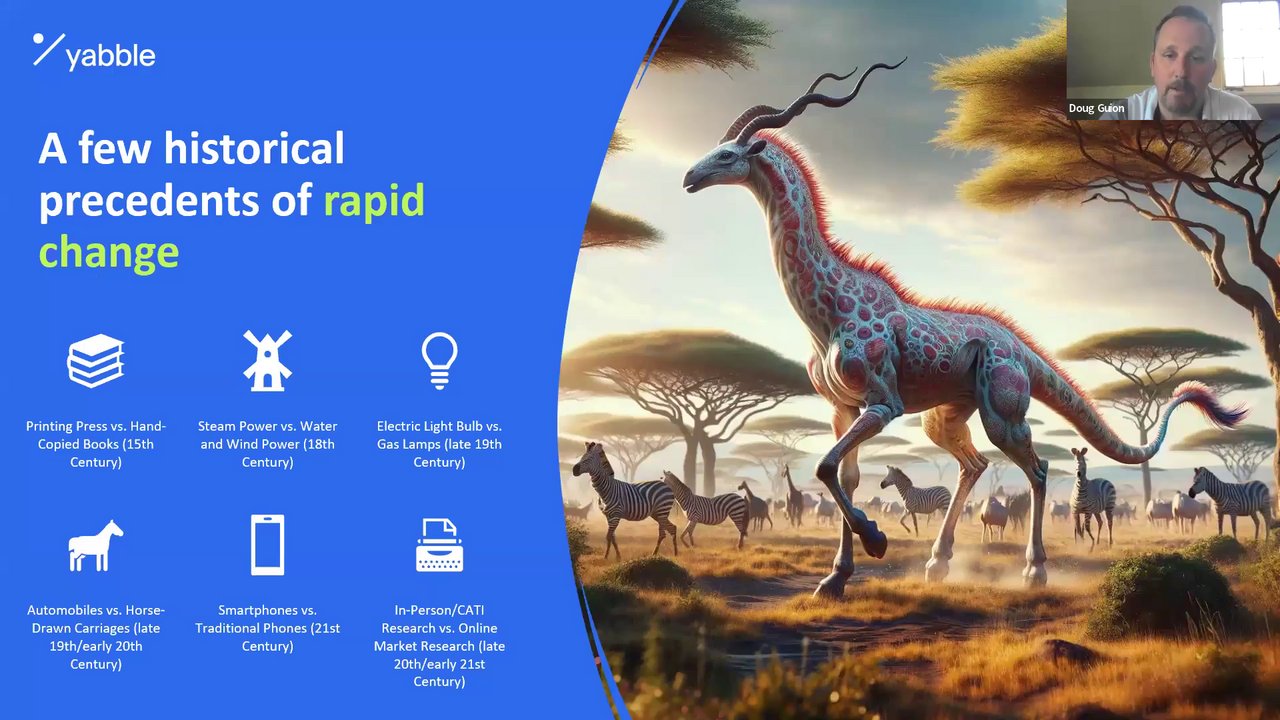 yabble

A few historical precedents of rapid change

Printing Press vs. Hand-Copied Books (15th Century)

Steam Power vs. Water and Wind Power (18th Century)

Electric Light Bulb vs. Gas Lamps (late 19th Century)

Automobiles vs. Horse-Drawn Carriages (late 19th/early 20th Century)

Smartphones vs. Traditional Phones (21st Century)

In-Person/CATI Research vs. Online Market Research (late 20th/early 21st Century)

Doug Guion